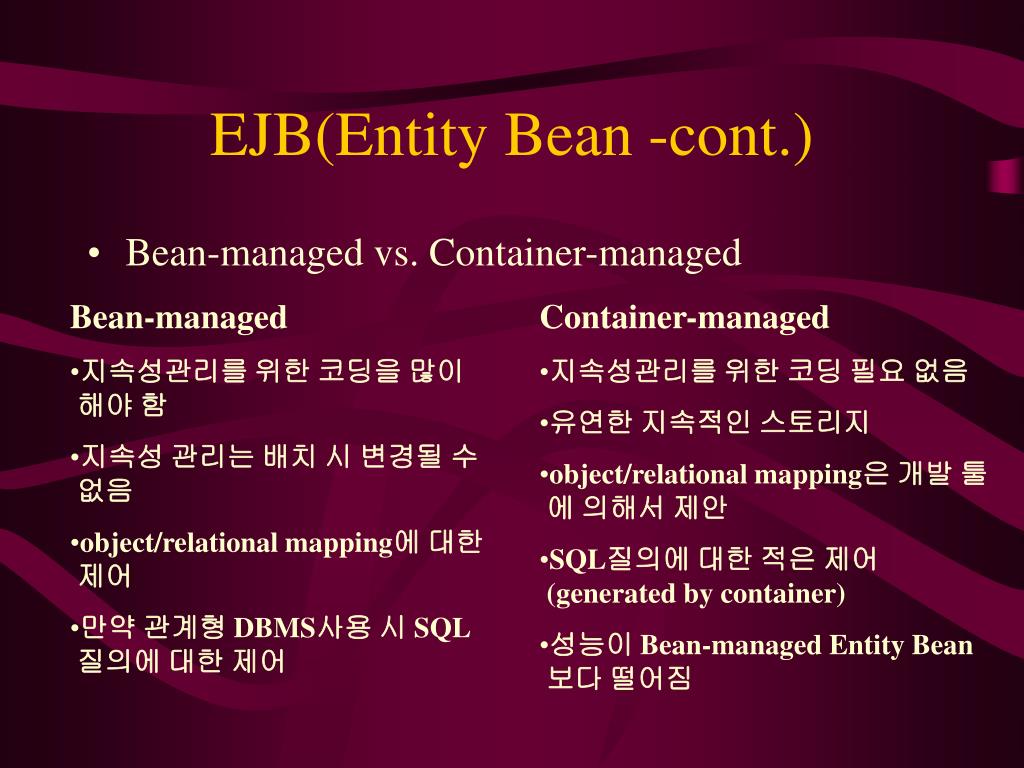 EJB(Entity Bean -cont.)

• Bean-managed vs. Container-managed

Bean-managed

•지속성관리를 위한 코딩을 많이 해야 함

•지속성 관리는 배치 시 변경될 수 없음

•object/relational mapping에 대한 제어

•만약 관계형 DBMS사용 시 SQL 질의에 대한 제어

Container-managed

•지속성관리를 위한 코딩 필요 없음

•유연한 지속적인 스토리지

•object/relational mapping은 개발 툴에 의해서 제안

•SQL질의에 대한 적은 제어 (generated by container)

•성능이 Bean-managed Entity Bean 보다 떨어짐